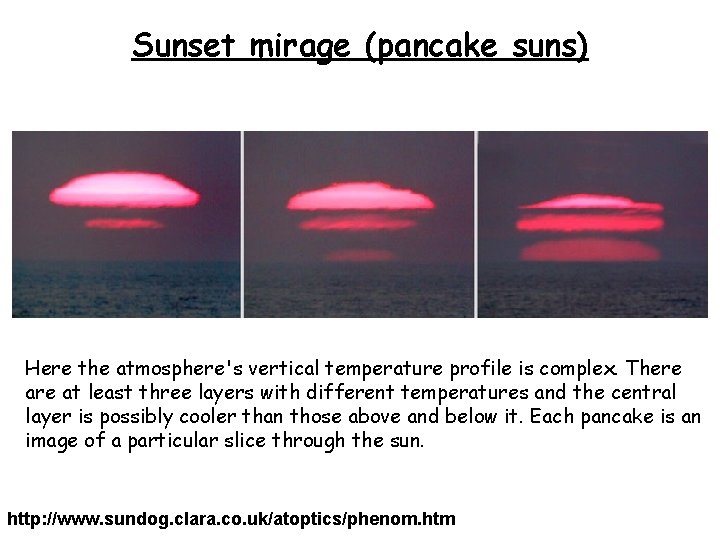 Sunset mirage (pancake suns)

Here the atmosphere's vertical temperature profile is complex. There are at least three layers with different temperatures and the central layer is possibly cooler than those above and below it. Each pancake is an image of a particular slice through the sun.

http://www.sundog.clara.co.uk/atoptics/phenom.htm